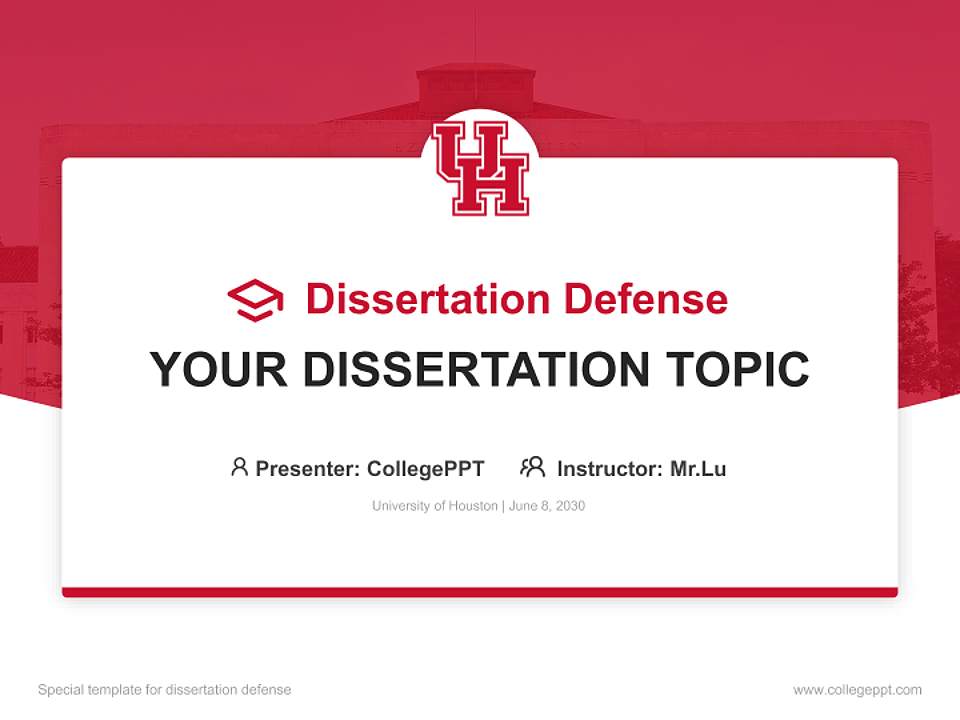 UH

Dissertation Defense

YOUR DISSERTATION TOPIC

Presenter: CollegePPT Instructor: Mr.Lu

University of Houston | June 8, 2030

Special template for dissertation defense

www.collegeppt.com